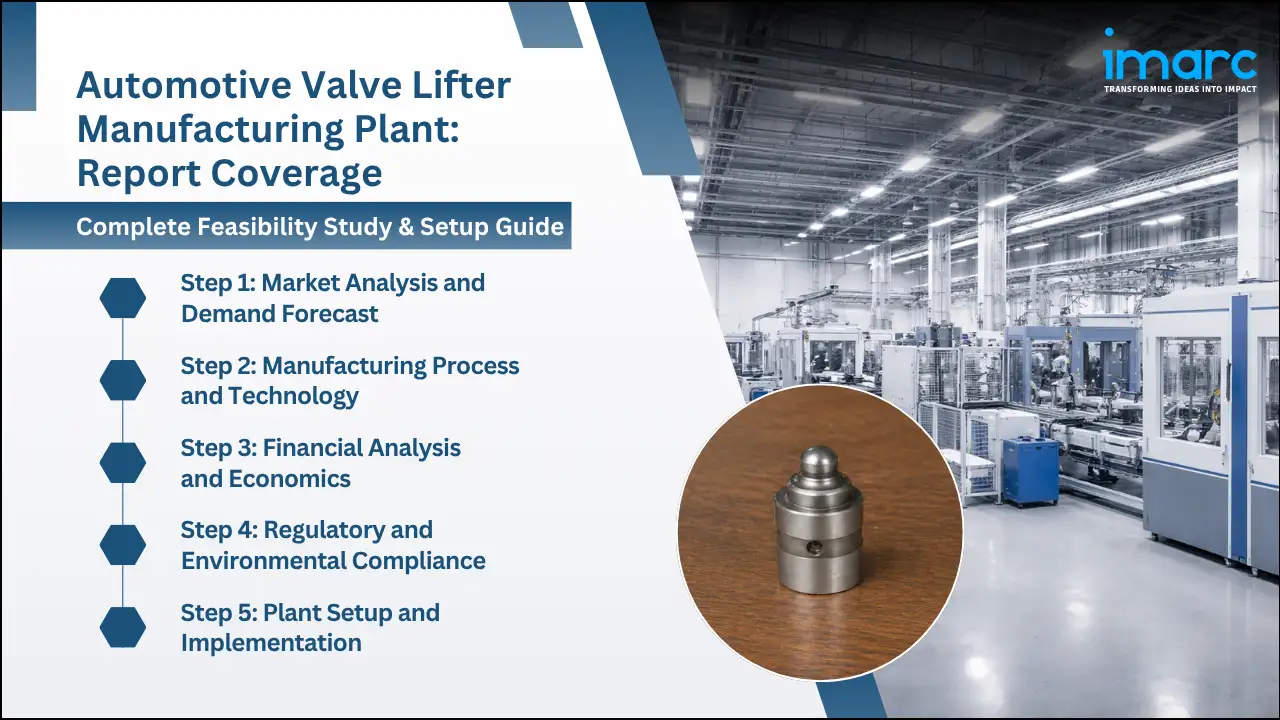 Automotive Valve Lifter Manufacturing Plant: Report Coverage

Complete Feasibility Study & Setup Guide

Step 1: Market Analysis and Demand Forecast

Step 2: Manufacturing Process and Technology

Step 3: Financial Analysis and Economics

Step 4: Regulatory and Environmental Compliance

Step 5: Plant Setup and Implementation

imarc
TRANSFORMING IDEAS INTO IMPACT